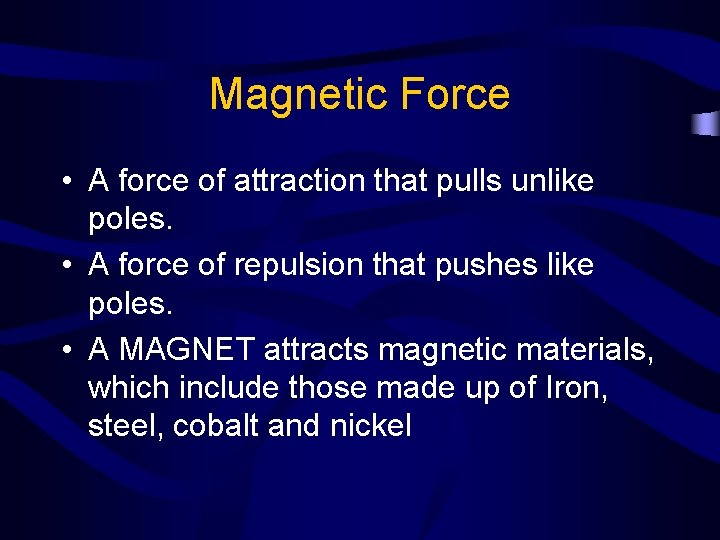 Magnetic Force

• A force of attraction that pulls unlike poles.
• A force of repulsion that pushes like poles.
• A MAGNET attracts magnetic materials, which include those made up of Iron, steel, cobalt and nickel